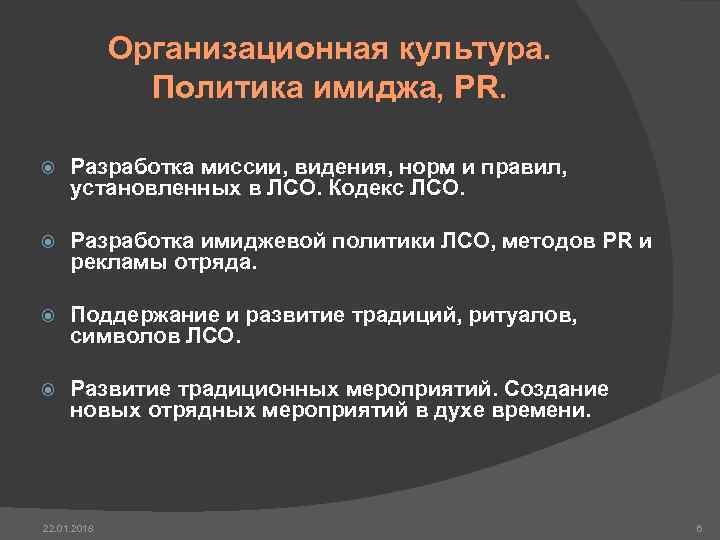 Организационная культура. Политика имиджа, PR.

Разработка миссии, видения, норм и правил, установленных в ЛСО. Кодекс ЛСО.

Разработка имиджевой политики ЛСО, методов PR и рекламы отряда.

Поддержание и развитие традиций, ритуалов, символов ЛСО.

Развитие традиционных мероприятий. Создание новых отрядных мероприятий в духе времени.

22.01.2018

6